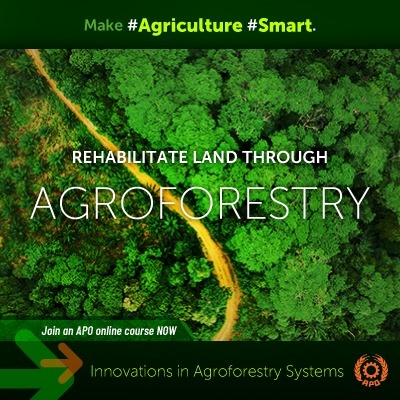 Make #Agriculture #Smart.

REHABILITATE LAND THROUGH

AGROFORESTRY

Join an APO online course NOW

Innovations in Agroforestry Systems

APO